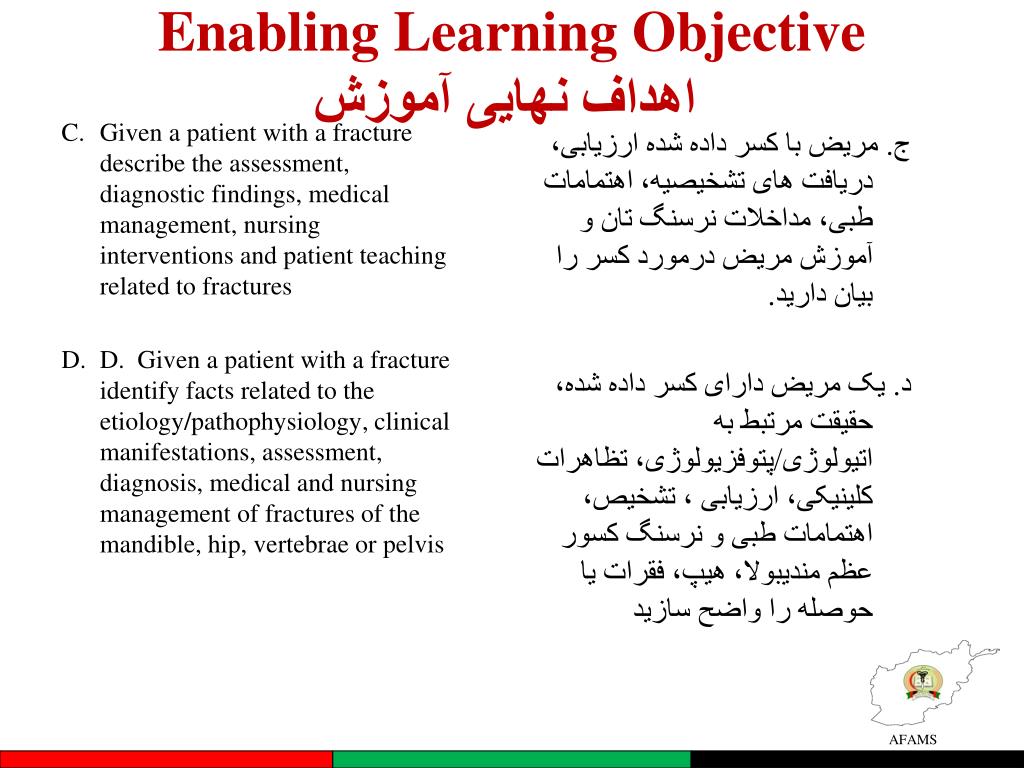 Enabling Learning Objective
اهداف نهایی آموزش

C. Given a patient with a fracture describe the assessment, diagnostic findings, medical management, nursing interventions and patient teaching related to fractures

D. D. Given a patient with a fracture identify facts related to the etiology/pathophysiology, clinical manifestations, assessment, diagnosis, medical and nursing management of fractures of the mandible, hip, vertebrae or pelvis

ج. مریض با کسر داده شده ارزیابی، دریافت های تشخیصیه، اهتمامات طبی، مداخلات نرسنگ تان و آموزش مریض درمورد کسر را بیان دارید.

د. یک مریض دارای کسر داده شده، حقیقت مرتبط به اتیولوژی/پتوفزیولوژی، تظاهرات کلینیکی، ارزیابی ، تشخیص، اهتمامات طبی و نرسنگ کسور عظم مندیبولا، هیپ، فقرات یا حوصله را واضح سازید

AFAMS